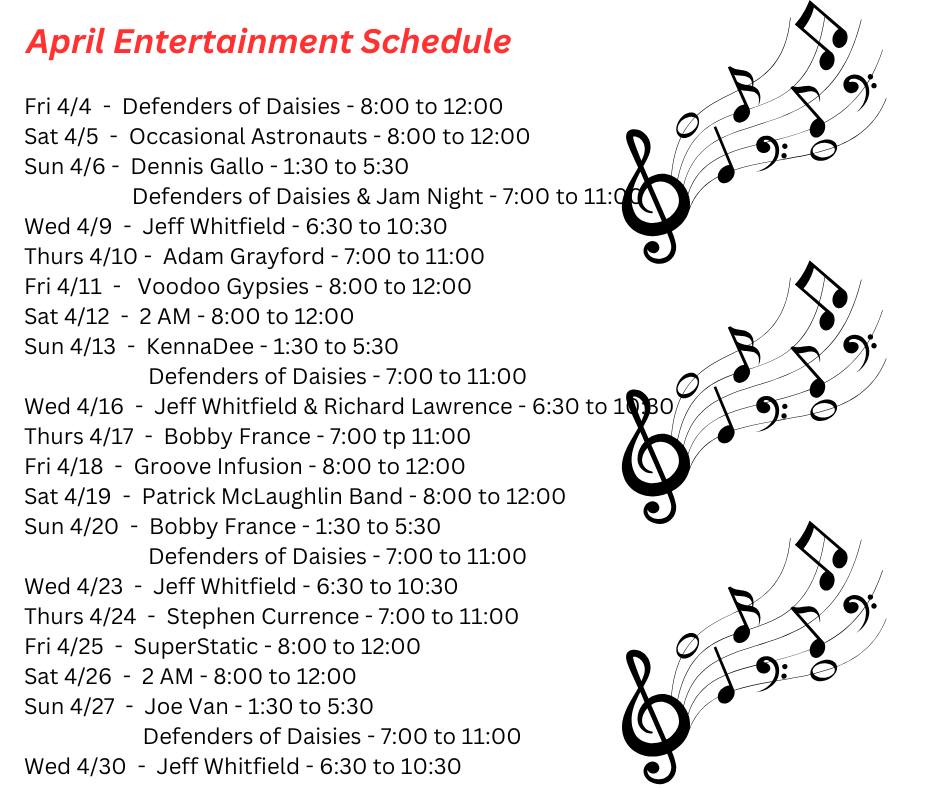 April Entertainment Schedule

Fri 4/4 - Defenders of Daisies - 8:00 to 12:00
Sat 4/5 - Occasional Astronauts - 8:00 to 12:00
Sun 4/6 - Dennis Gallo - 1:30 to 5:30
Defenders of Daisies & Jam Night - 7:00 to 11:00
Wed 4/9 - Jeff Whitfield - 6:30 to 10:30
Thurs 4/10 - Adam Grayford - 7:00 to 11:00
Fri 4/11 - Voodoo Gypsies - 8:00 to 12:00
Sat 4/12 - 2 AM - 8:00 to 12:00
Sun 4/13 - KennaDee - 1:30 to 5:30
Defenders of Daisies - 7:00 to 11:00
Wed 4/16 - Jeff Whitfield & Richard Lawrence - 6:30 to 10:30
Thurs 4/17 - Bobby France - 7:00 tp 11:00
Fri 4/18 - Groove Infusion - 8:00 to 12:00
Sat 4/19 - Patrick McLaughlin Band - 8:00 to 12:00
Sun 4/20 - Bobby France - 1:30 to 5:30
Defenders of Daisies - 7:00 to 11:00
Wed 4/23 - Jeff Whitfield - 6:30 to 10:30
Thurs 4/24 - Stephen Currence - 7:00 to 11:00
Fri 4/25 - SuperStatic - 8:00 to 12:00
Sat 4/26 - 2 AM - 8:00 to 12:00
Sun 4/27 - Joe Van - 1:30 to 5:30
Defenders of Daisies - 7:00 to 11:00
Wed 4/30 - Jeff Whitfield - 6:30 to 10:30